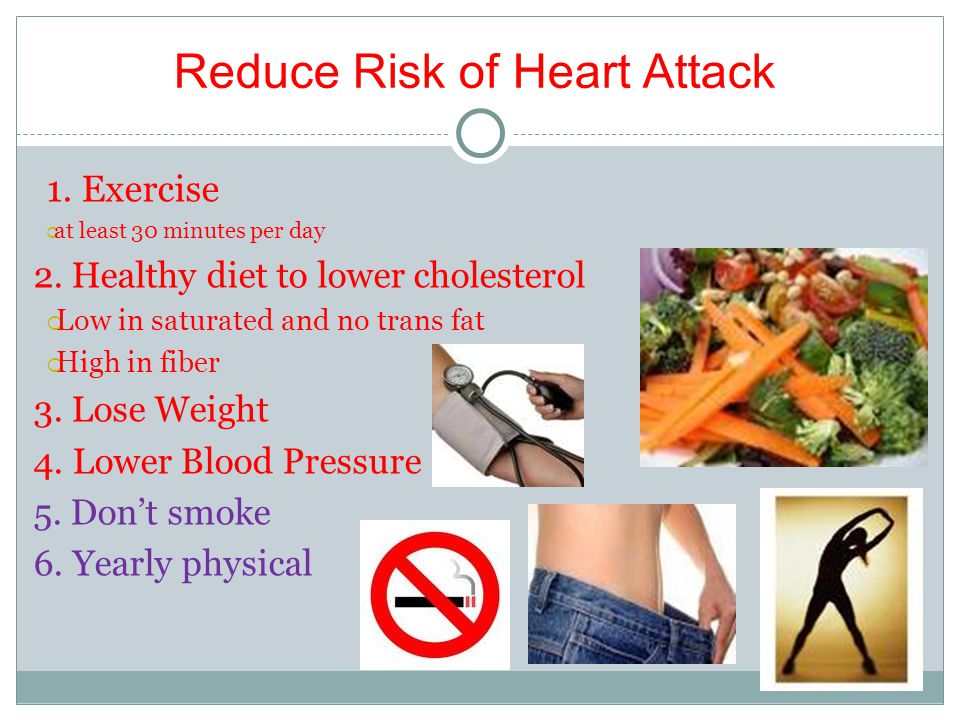 Reduce Risk of Heart Attack

1. Exercise

at least 30 minutes per day

2. Healthy diet to lower cholesterol

Low in saturated and no trans fat

High in fiber

3. Lose Weight

4. Lower Blood Pressure

5. Don't smoke

6. Yearly physical